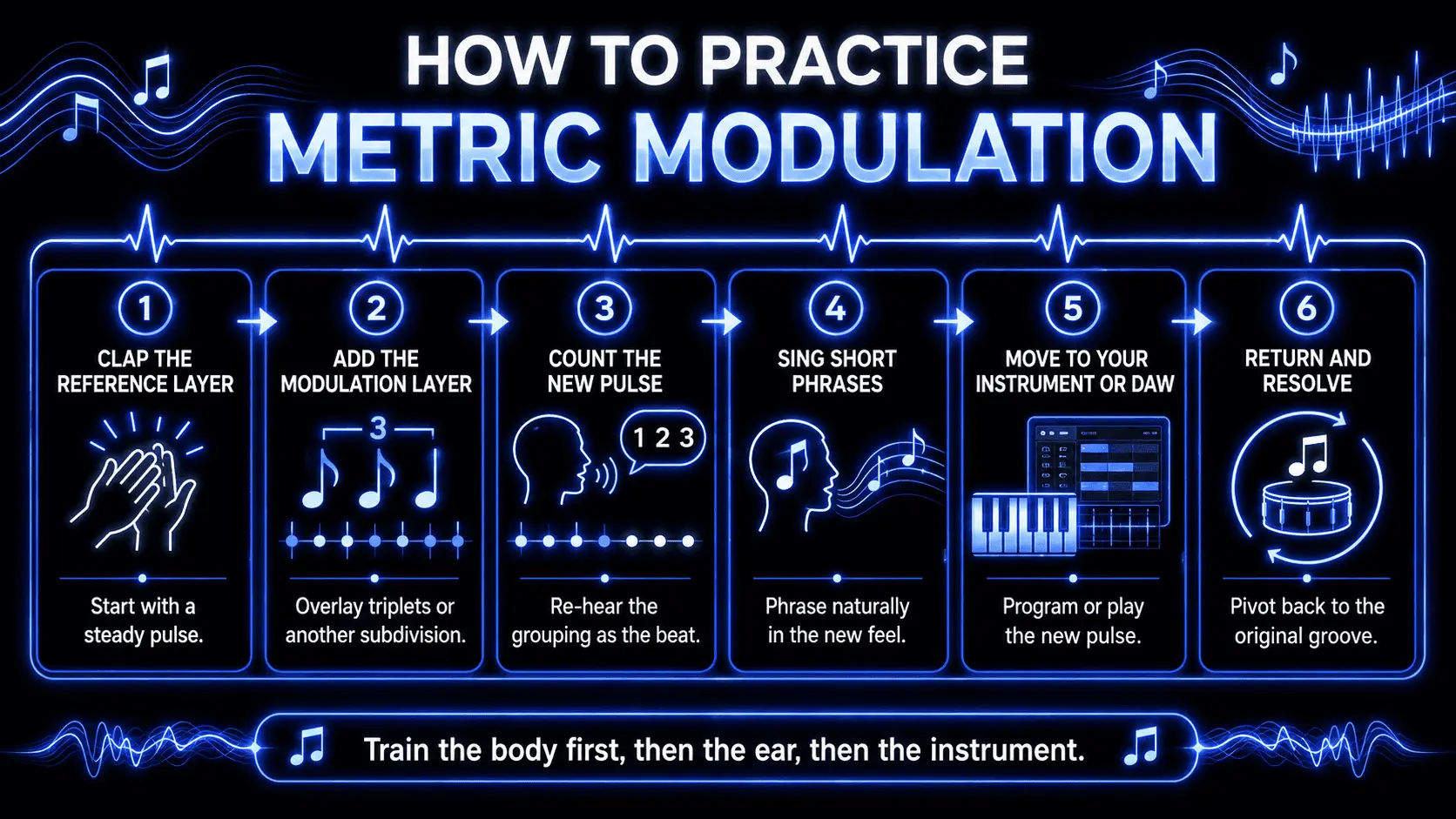 HOW TO PRACTICE
METRIC MODULATION

1
CLAP THE REFERENCE LAYER
Start with a steady pulse.

2
ADD THE MODULATION LAYER
3
Overlay triplets or another subdivision.

3
COUNT THE NEW PULSE
1 2 3
Re-hear the grouping as the beat.

4
SING SHORT PHRASES
Phrase naturally in the new feel.

5
MOVE TO YOUR INSTRUMENT OR DAW
Program or play the new pulse.

6
RETURN AND RESOLVE
Pivot back to the original groove.

Train the body first, then the ear, then the instrument.